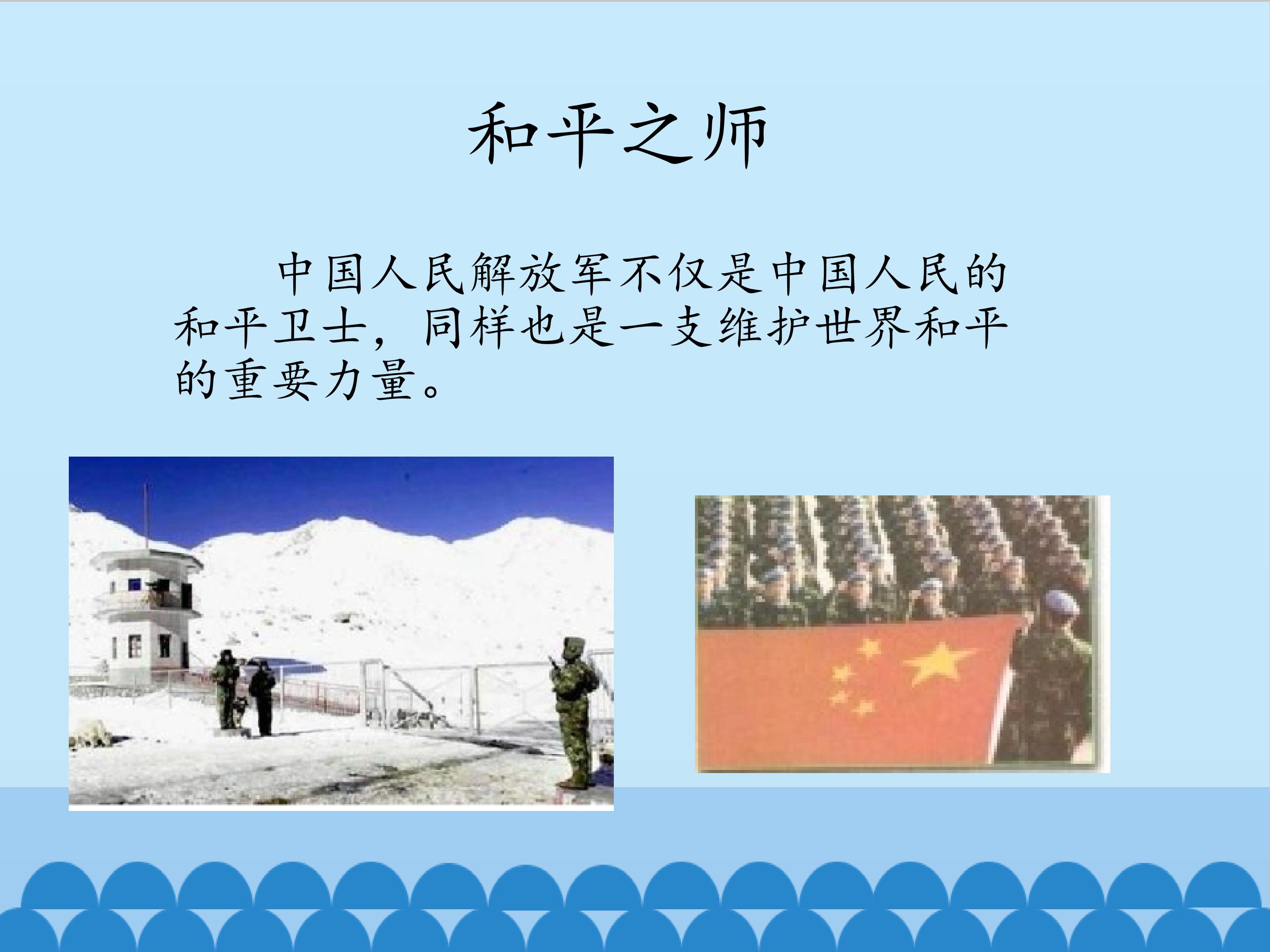 和平之师

中国人民解放军不仅是中国人民的和平卫士，同样也是一支维护世界和平的重要力量。